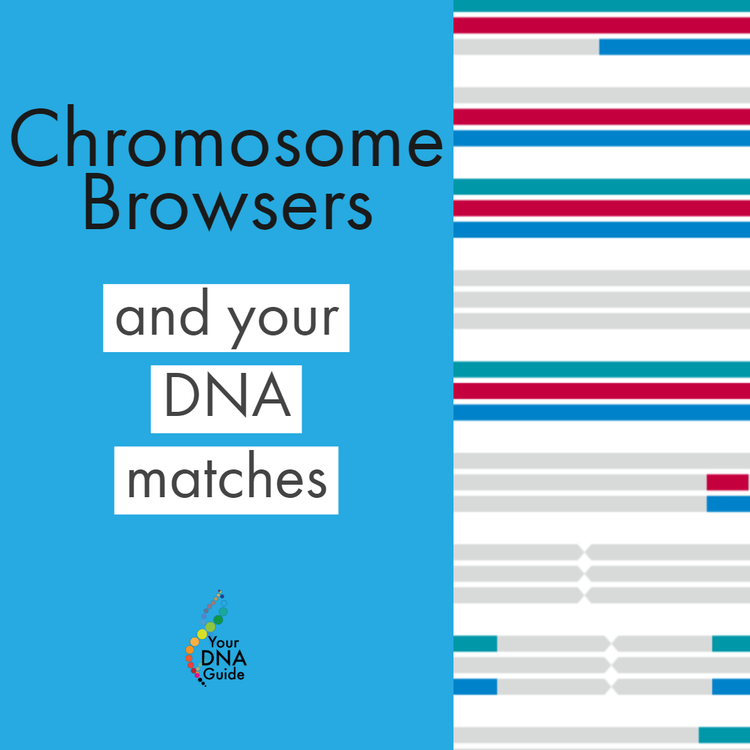 Chromosome Browsers

and your DNA matches

Your DNA Guide